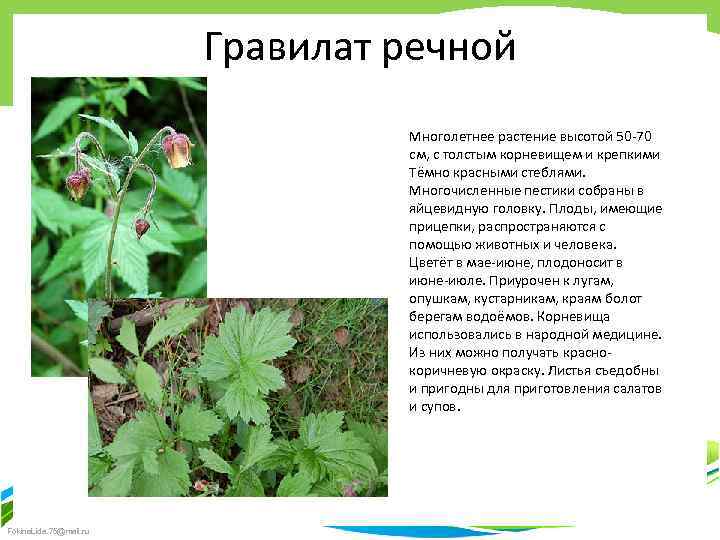 Гравилат речной

Многолетнее растение высотой 50-70 см, с толстым корневищем и крепкими Тёмно красными стеблями. Многочисленные пестики собраны в яйцевидную головку. Плоды, имеющие прицепки, распространяются с помощью животных и человека. Цветёт в мае-июне, плодоносит в июне-июле. Приурочен к лугам, опушкам, кустарникам, краям болот берегам водоёмов. Корневища использовались в народной медицине. Из них можно получать красно-коричневую окраску. Листья съедобны и пригодны для приготовления салатов и супов.

FokinaLida.75@mail.ru